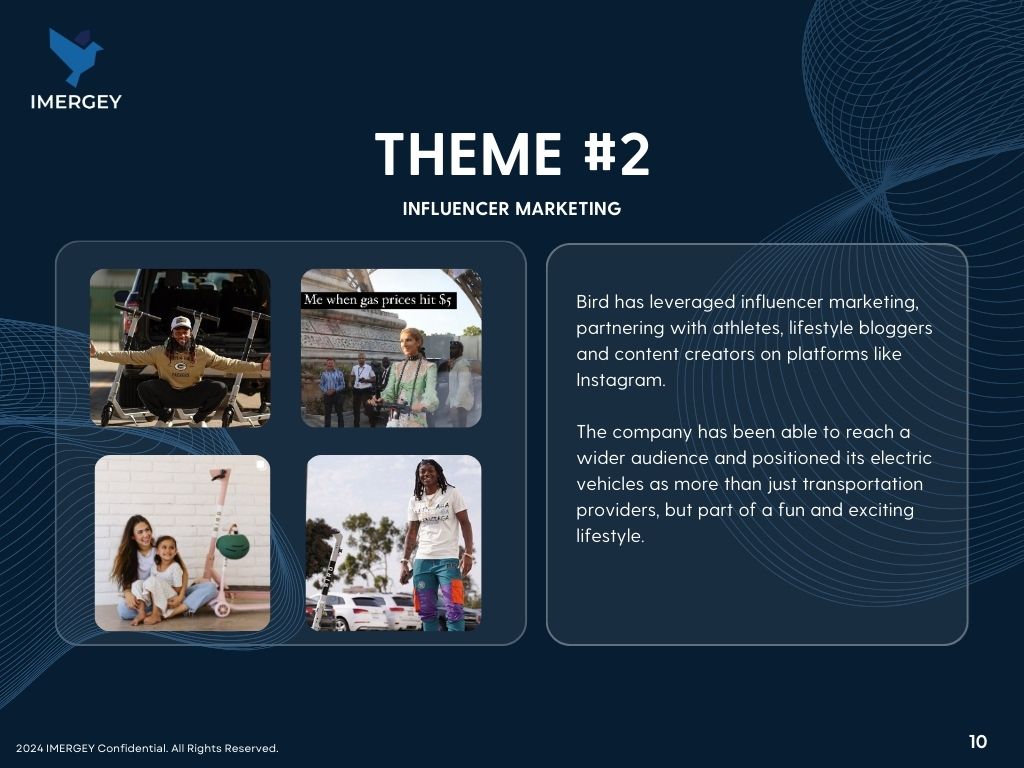 IMERGEY

THEME #2

INFLUENCER MARKETING

Me when gas prices hit $5

Bird has leveraged influencer marketing, partnering with athletes, lifestyle bloggers and content creators on platforms like Instagram.

The company has been able to reach a wider audience and positioned its electric vehicles as more than just transportation providers, but part of a fun and exciting lifestyle.

2024 IMERGEY Confidential. All Rights Reserved.

10